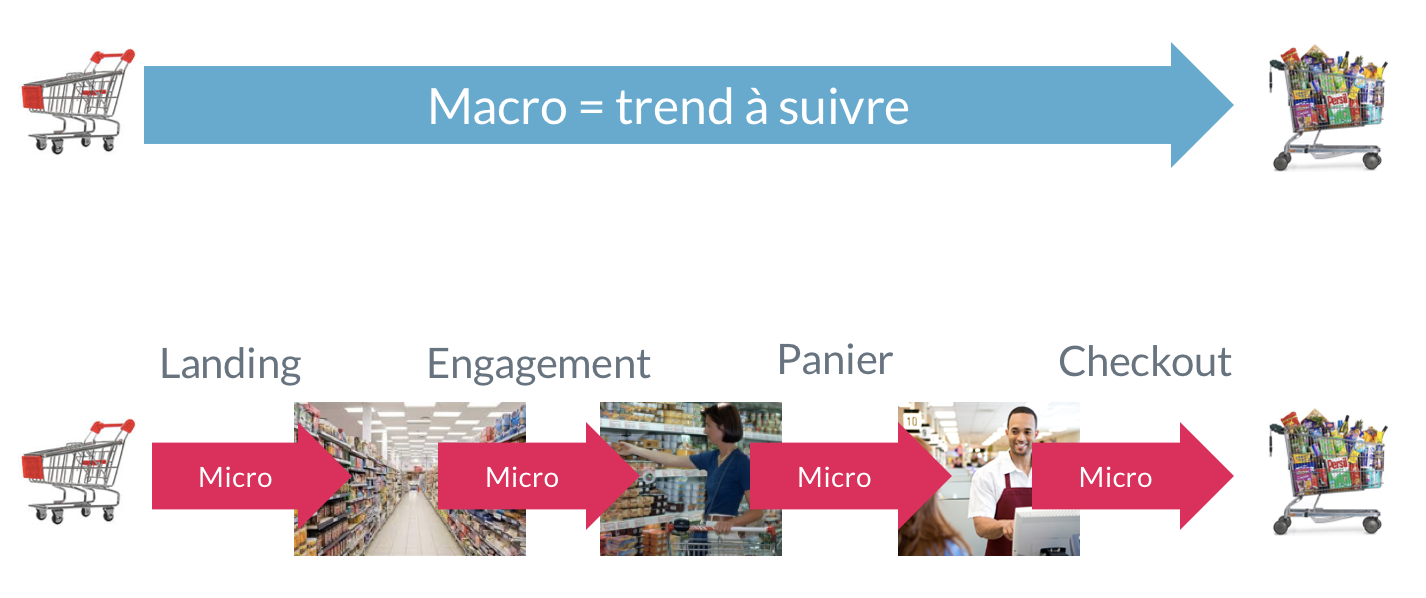 Macro = trend à suivre

Landing
Engagement
Panier
Checkout

Micro
Micro
Micro
Micro